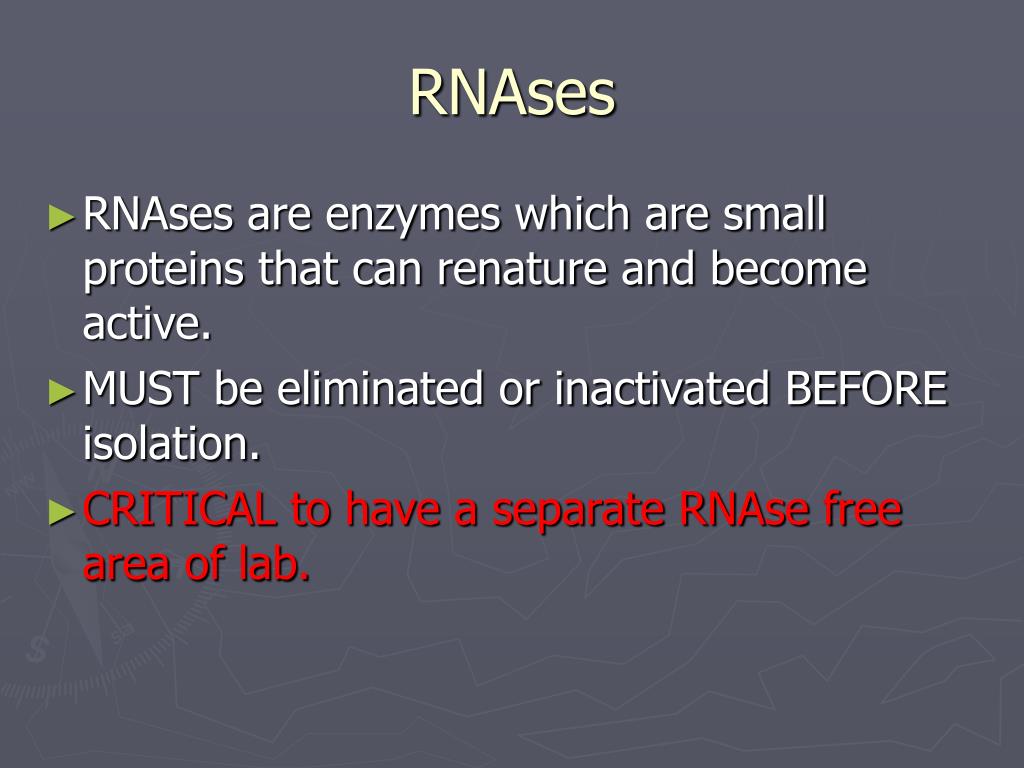 RNAses

►RNAses are enzymes which are small proteins that can renature and become active.

►MUST be eliminated or inactivated BEFORE isolation.

►CRITICAL to have a separate RNAse free area of lab.